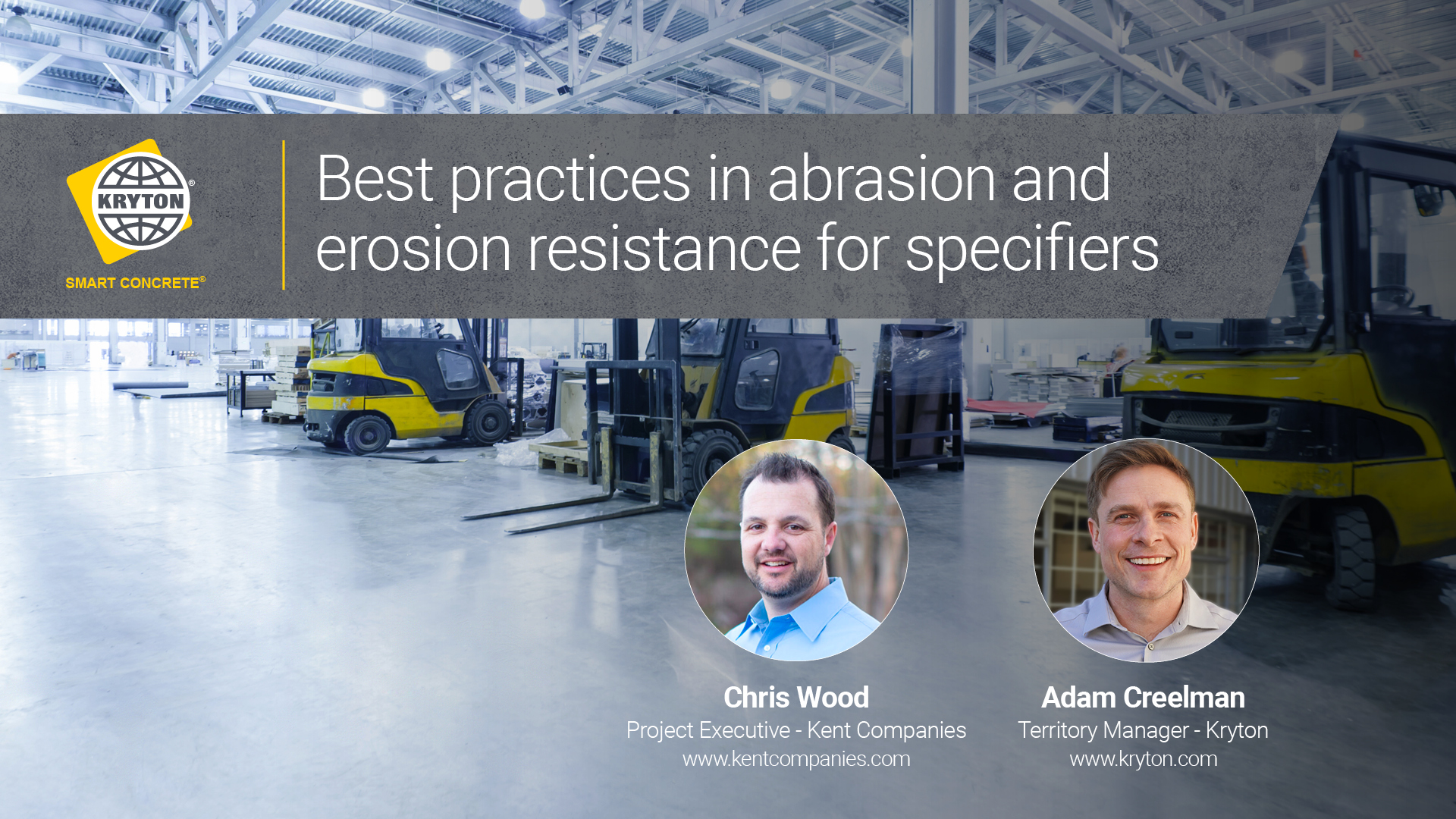 KRYTON®
SMART CONCRETE®

Best practices in abrasion and erosion resistance for specifiers

Chris Wood
Project Executive - Kent Companies
www.kentcompanies.com

Adam Creelman
Territory Manager - Kryton
www.kryton.com